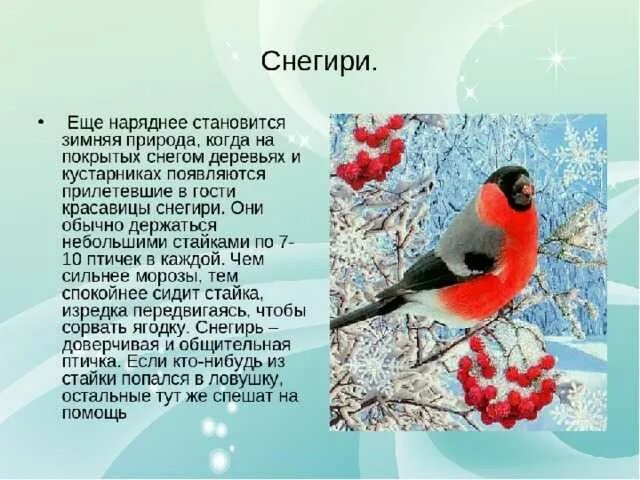 Снегири.

• Еще наряднее становится зимняя природа, когда на покрытых снегом деревьях и кустарниках появляются прилетевшие в гости красавицы снегири. Они обычно держаться небольшими стайками по 7-10 птичек в каждой. Чем сильнее морозы, тем спокойнее сидит стайка, изредка передвигаясь, чтобы сорвать ягодку. Снегирь – доверчивая и общительная птичка. Если кто-нибудь из стайки попался в ловушку, остальные тут же спешат на помощь